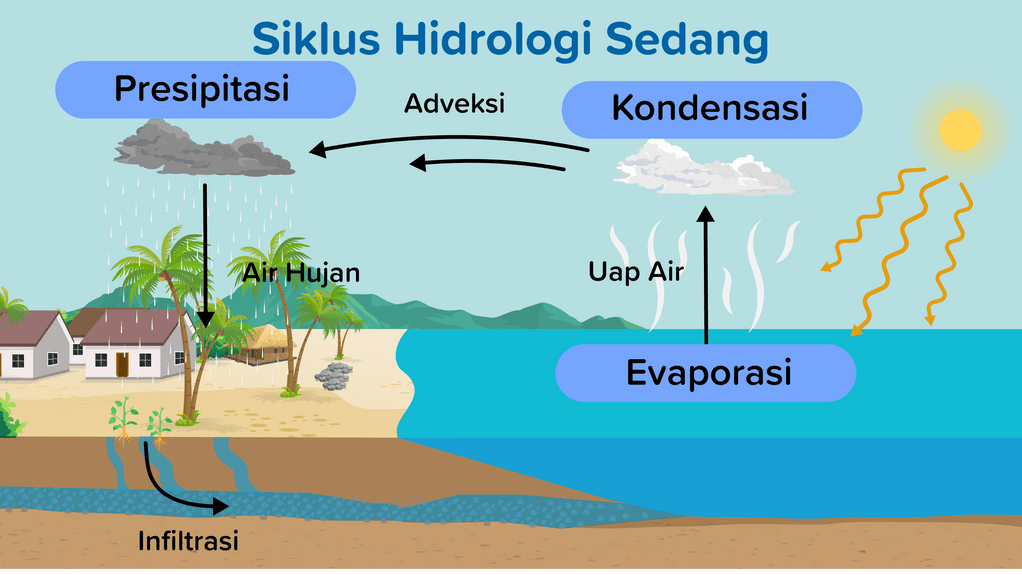 Siklus Hidrologi Sedang

Presipitasi

Adveksi

Kondensasi

Air Hujan

Uap Air

Evaporasi

Infiltrasi